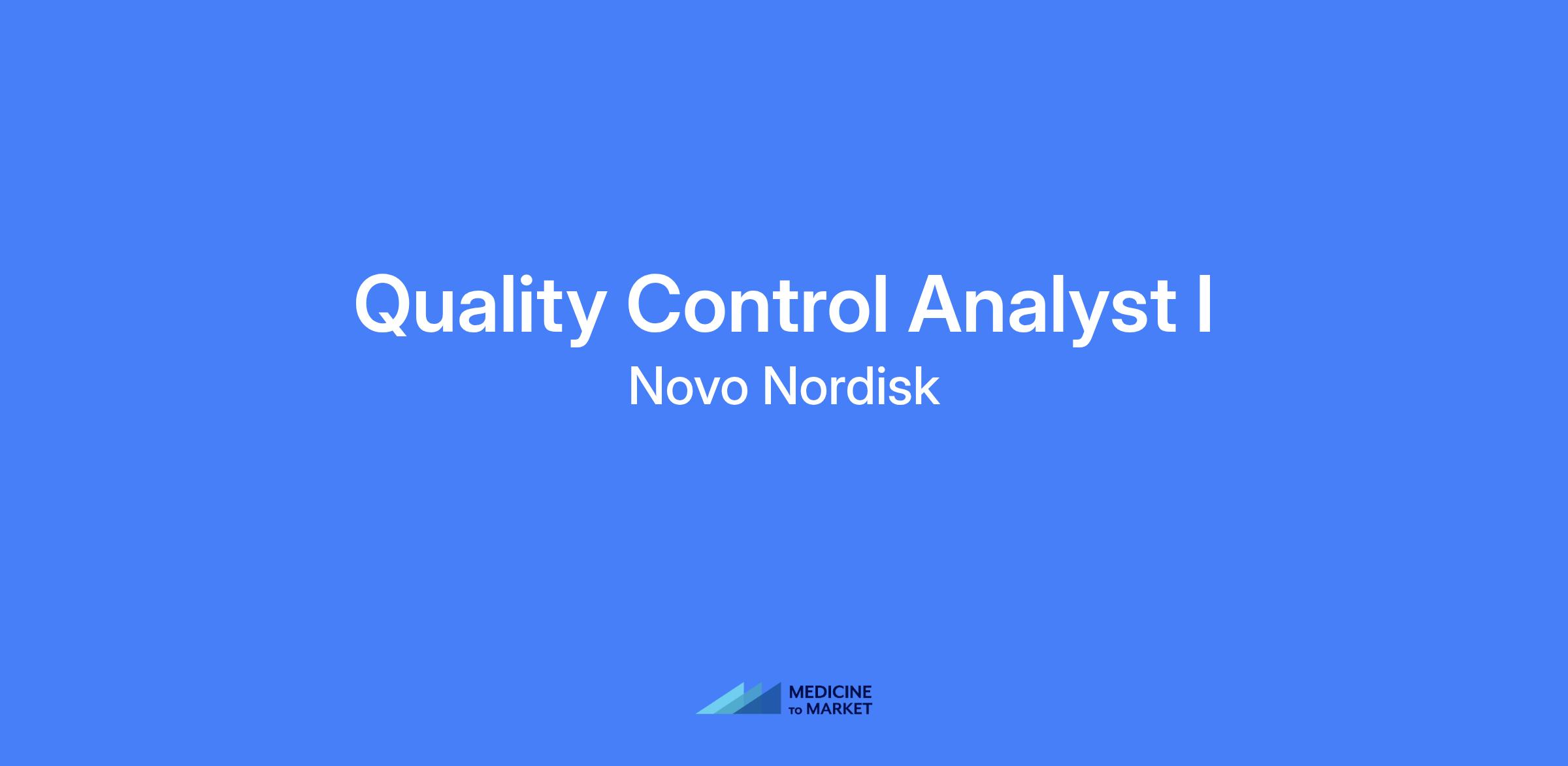 Quality Control Analyst I

Novo Nordisk

MEDICINE
TO MARKET